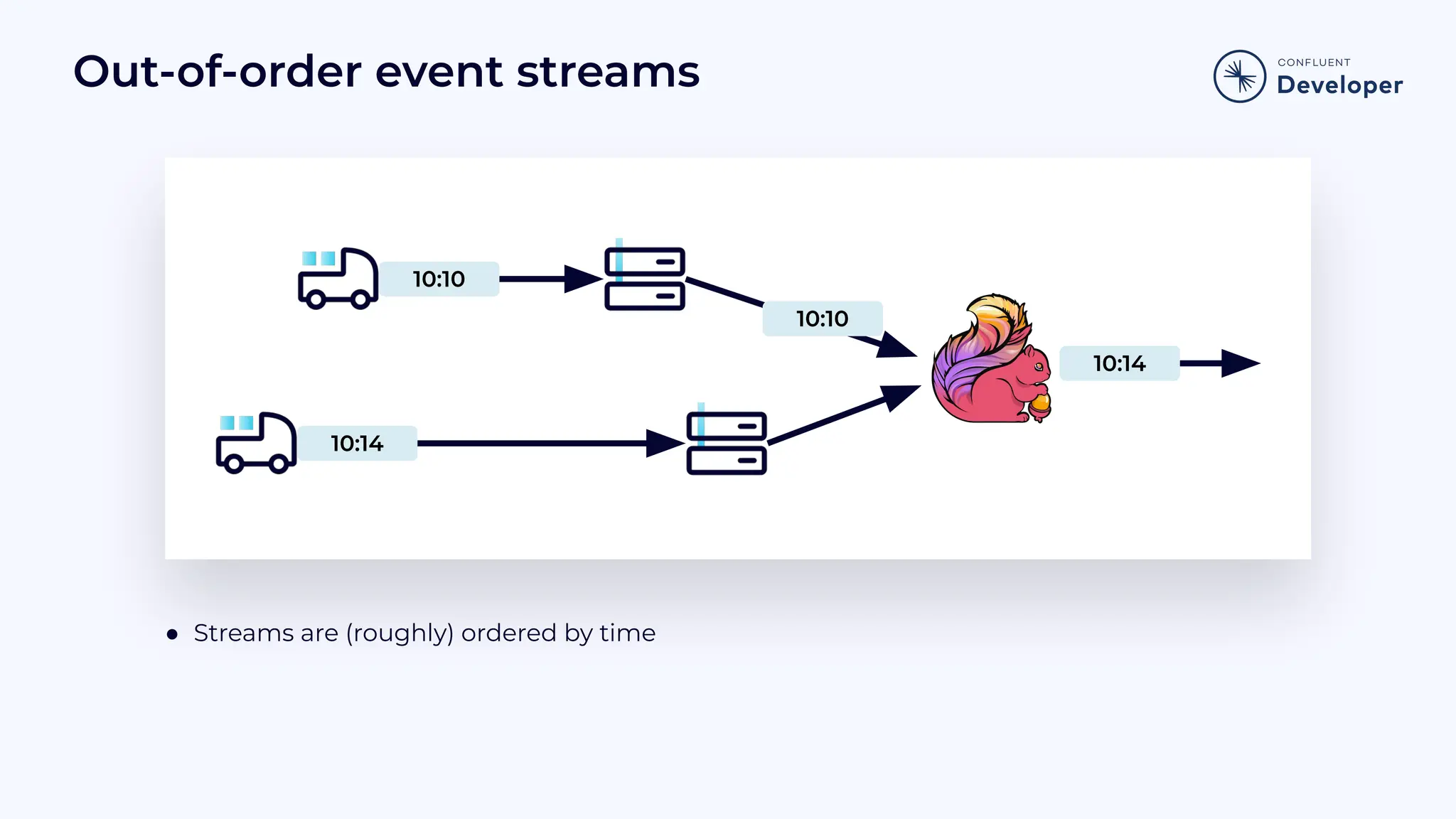 Out-of-order event streams

CONFLUENT
Developer

10:10

10:10

10:14

10:14

• Streams are (roughly) ordered by time